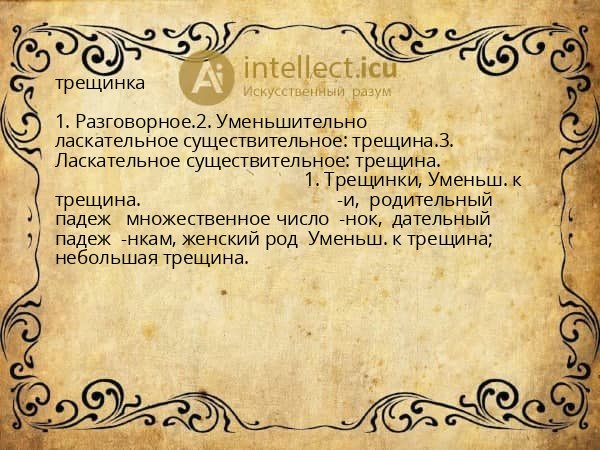 Ai intellect.icu
Искусственный разум

трещинка

1. Разговорное.2. Уменьшительно ласкательное существительное: трещина.3. Ласкательное существительное: трещина.
1. Трещинки, Уменьш. к трещина. -и, родительный падеж множественное число -нок, дательный падеж -нкам, женский род Уменьш. к трещина; небольшая трещина.